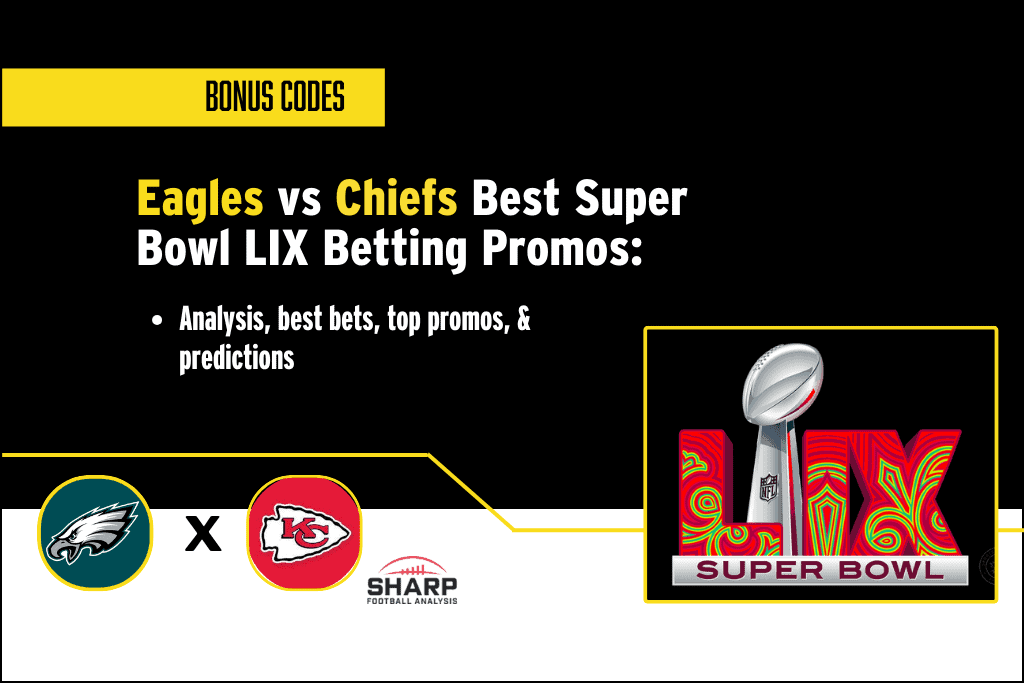 BONUS CODES

Eagles vs Chiefs Best Super Bowl LIX Betting Promos:

• Analysis, best bets, top promos, & predictions

X

KC

SHARP
FOOTBALL ANALYSIS

NFL

LIX

SUPER BOWL